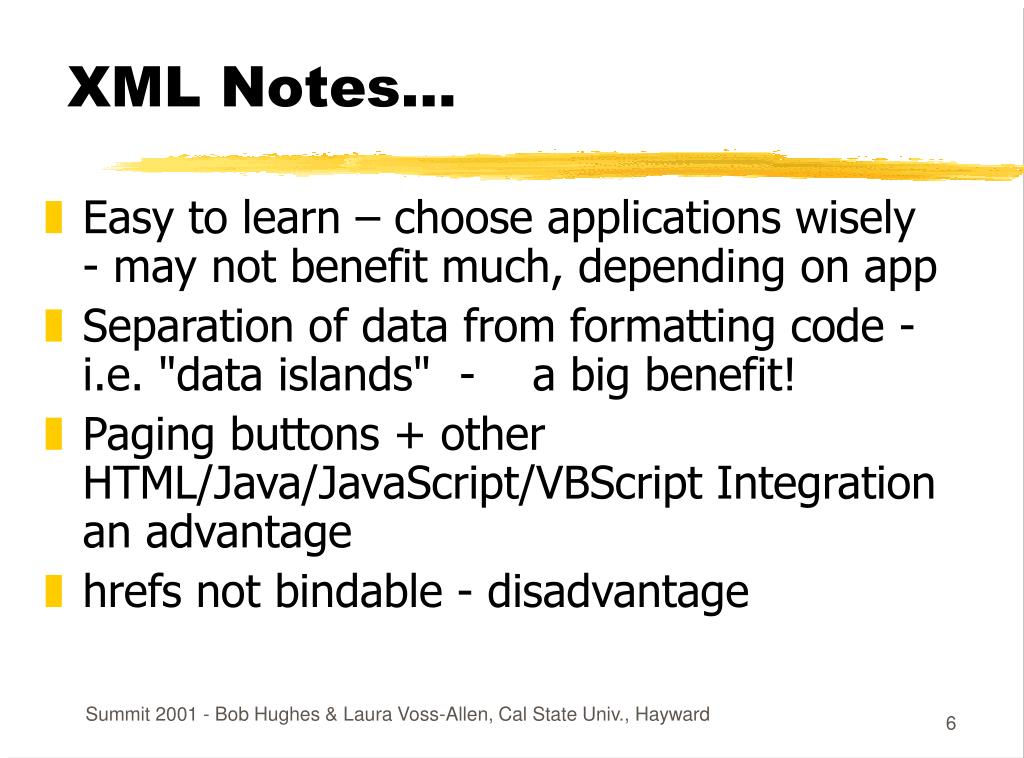 XML Notes...

Easy to learn – choose applications wisely - may not benefit much, depending on app

Separation of data from formatting code - i.e. "data islands" - a big benefit!

Paging buttons + other HTML/Java/JavaScript/VBScript Integration an advantage

hrefs not bindable - disadvantage

Summit 2001 - Bob Hughes & Laura Voss-Allen, Cal State Univ., Hayward

6